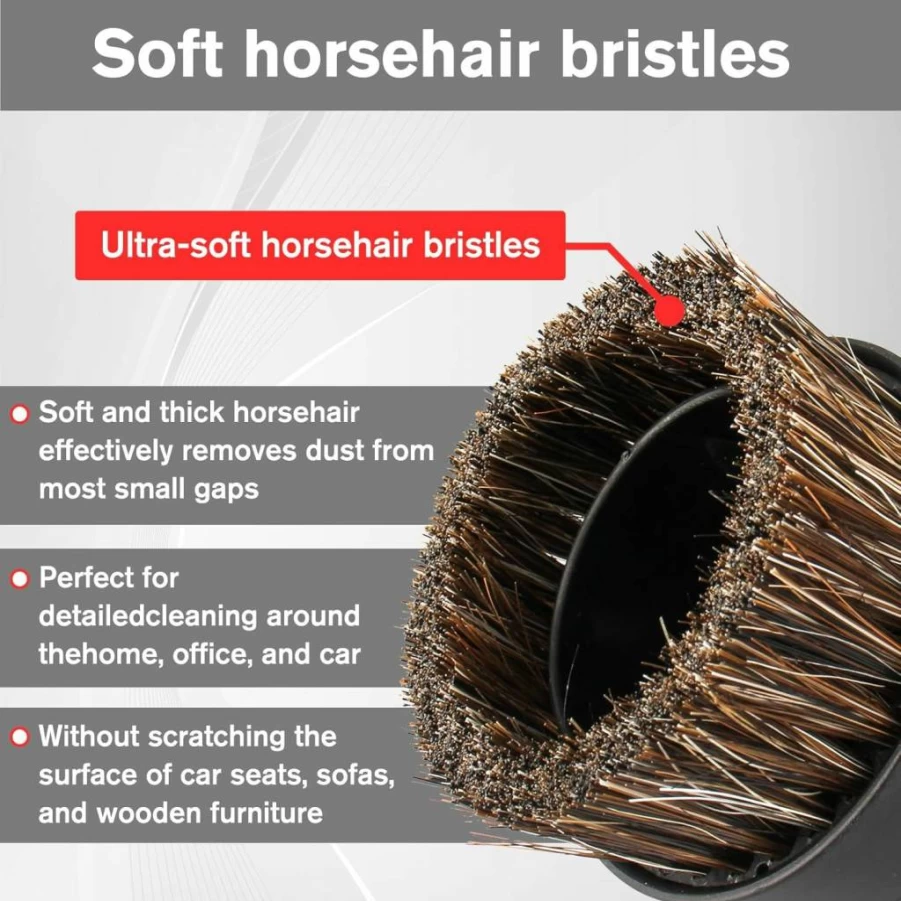 Soft horsehair bristles

Ultra-soft horsehair bristles

Soft and thick horsehair effectively removes dust from most small gaps

Perfect for detailedcleaning around thehome, office, and car

Without scratching the surface of car seats, sofas, and wooden furniture